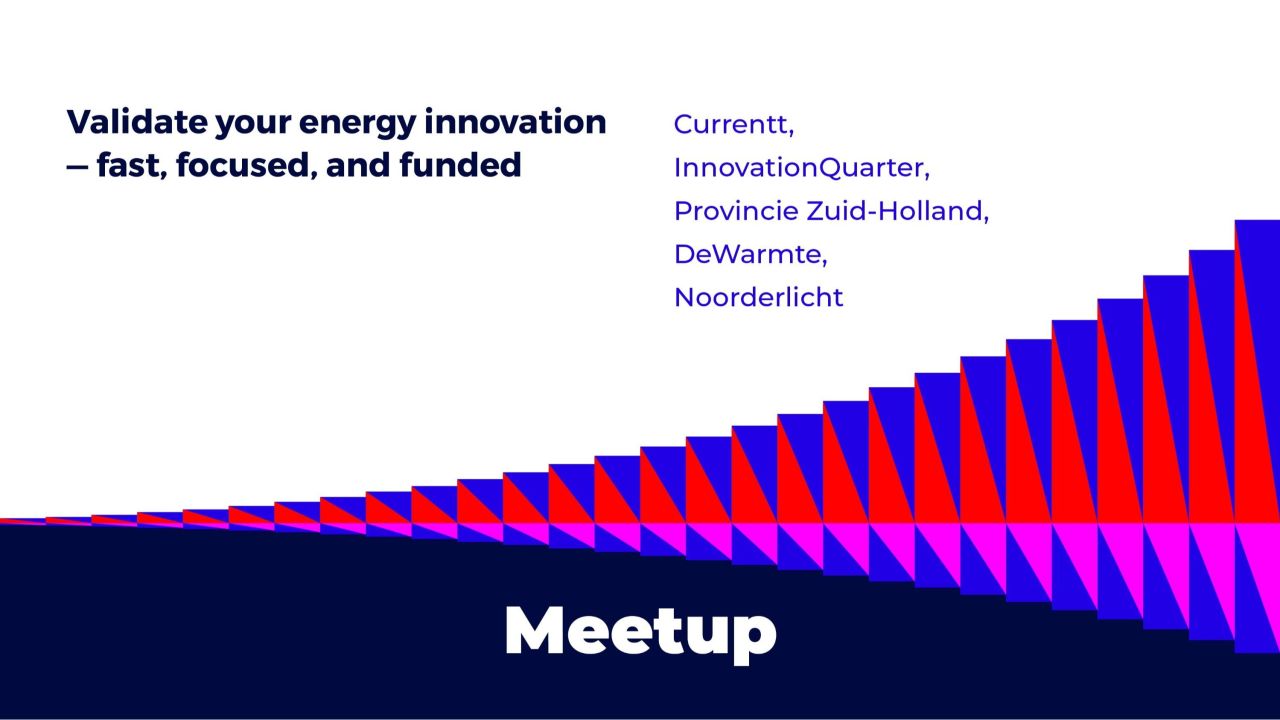 Validate your energy innovation — fast, focused, and funded

Currentt,
InnovationQuarter,
Provincie Zuid-Holland,
DeWarmte,
Noorderlicht

Meetup